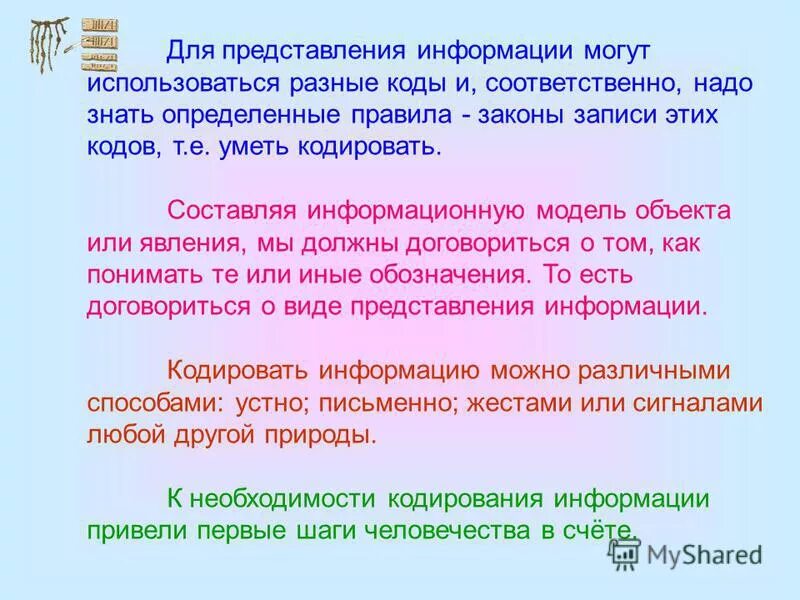 Для представления информации могут использоваться разные коды и, соответственно, надо знать определенные правила - законы записи этих кодов, т.е. уметь кодировать.

Составляя информационную модель объекта или явления, мы должны договориться о том, как понимать те или иные обозначения. То есть договориться о виде представления информации.

Кодировать информацию можно различными способами: устно; письменно; жестами или сигналами любой другой природы.

К необходимости кодирования информации привели первые шаги человечества в счёте.

MyShared